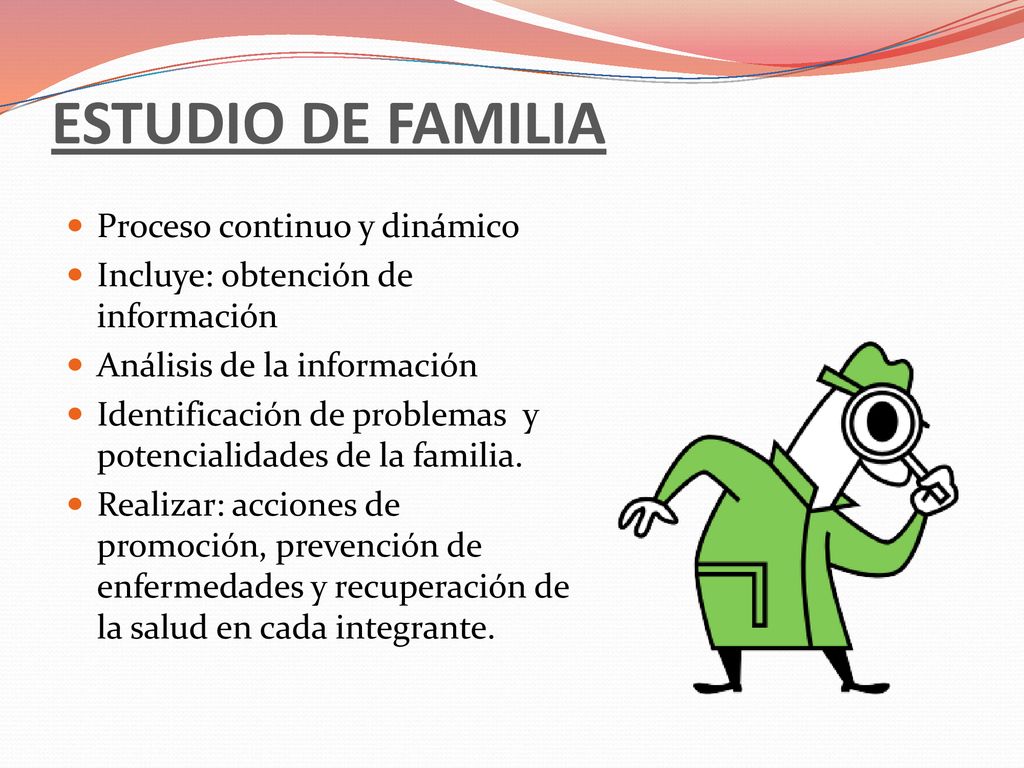 ESTUDIO DE FAMILIA

- Proceso continuo y dinámico
- Incluye: obtención de información
- Análisis de la información
- Identificación de problemas y potencialidades de la familia.
- Realizar: acciones de promoción, prevención de enfermedades y recuperación de la salud en cada integrante.